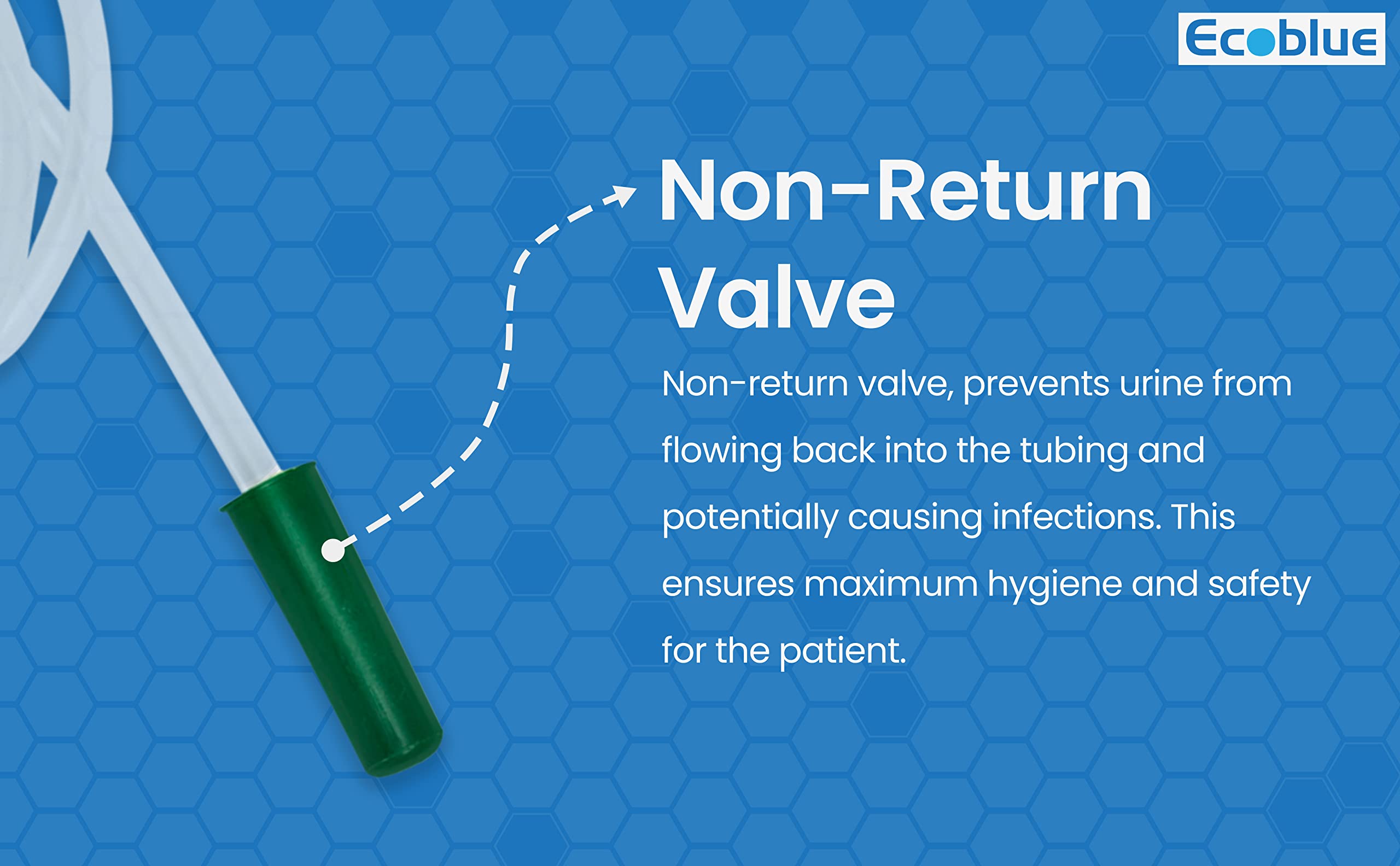 Ecoblue

Non-Return Valve

Non-return valve, prevents urine from flowing back into the tubing and potentially causing infections. This ensures maximum hygiene and safety for the patient.